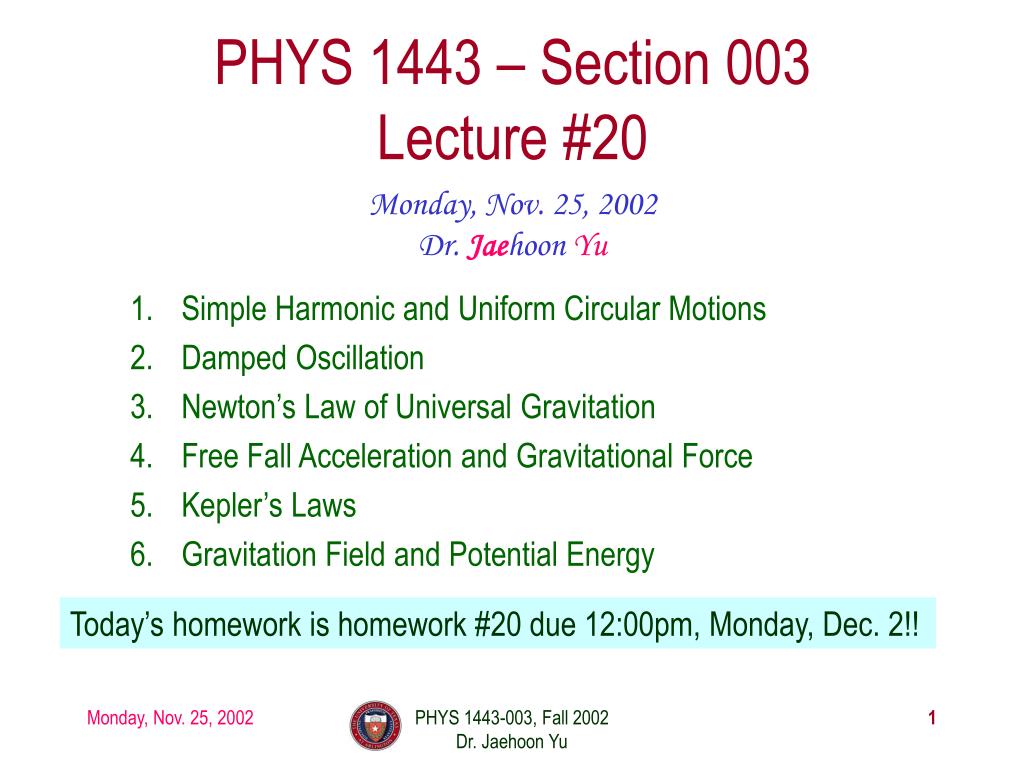 PHYS 1443 – Section 003
Lecture #20

Monday, Nov. 25, 2002
Dr. Jaehoon Yu

1. Simple Harmonic and Uniform Circular Motions
2. Damped Oscillation
3. Newton's Law of Universal Gravitation
4. Free Fall Acceleration and Gravitational Force
5. Kepler's Laws
6. Gravitation Field and Potential Energy

Today's homework is homework #20 due 12:00pm, Monday, Dec. 2!!

Monday, Nov. 25, 2002

PHYS 1443-003, Fall 2002
Dr. Jaehoon Yu

1